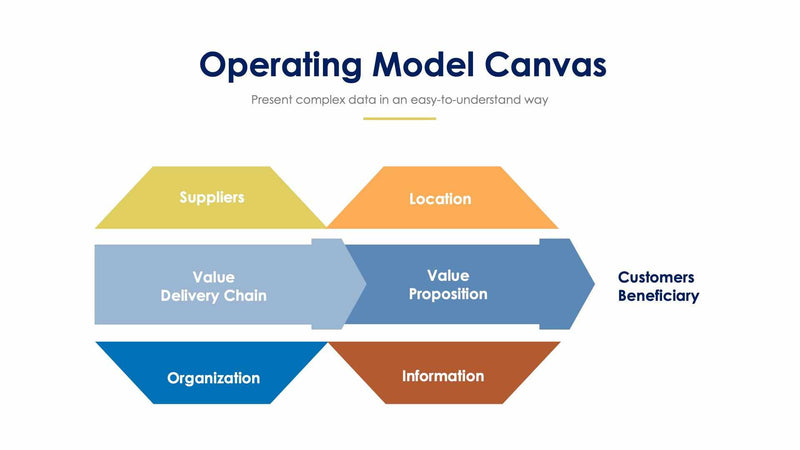 Operating Model Canvas

Present complex data in an easy-to-understand way

Suppliers

Location

Value Delivery Chain

Value Proposition

Customers Beneficiary

Organization

Information